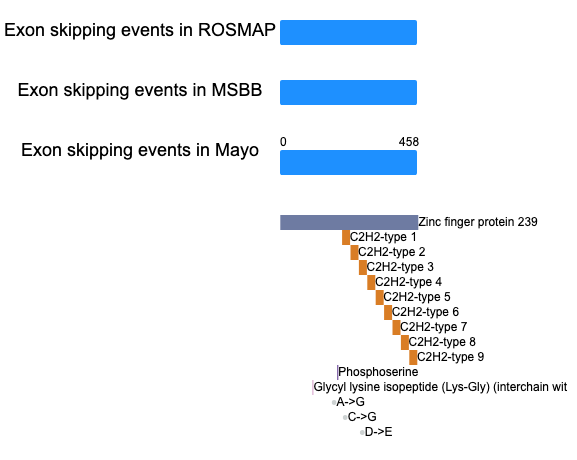 Exon skipping events in ROSMAP

Exon skipping events in MSBB

Exon skipping events in Mayo

0
458

Zinc finger protein 239
C2H2-type 1
C2H2-type 2
C2H2-type 3
C2H2-type 4
C2H2-type 5
C2H2-type 6
C2H2-type 7
C2H2-type 8
C2H2-type 9
Phosphoserine
Glycyl lysine isopeptide (Lys-Gly) (interchain wit
A->G
C->G
D->E